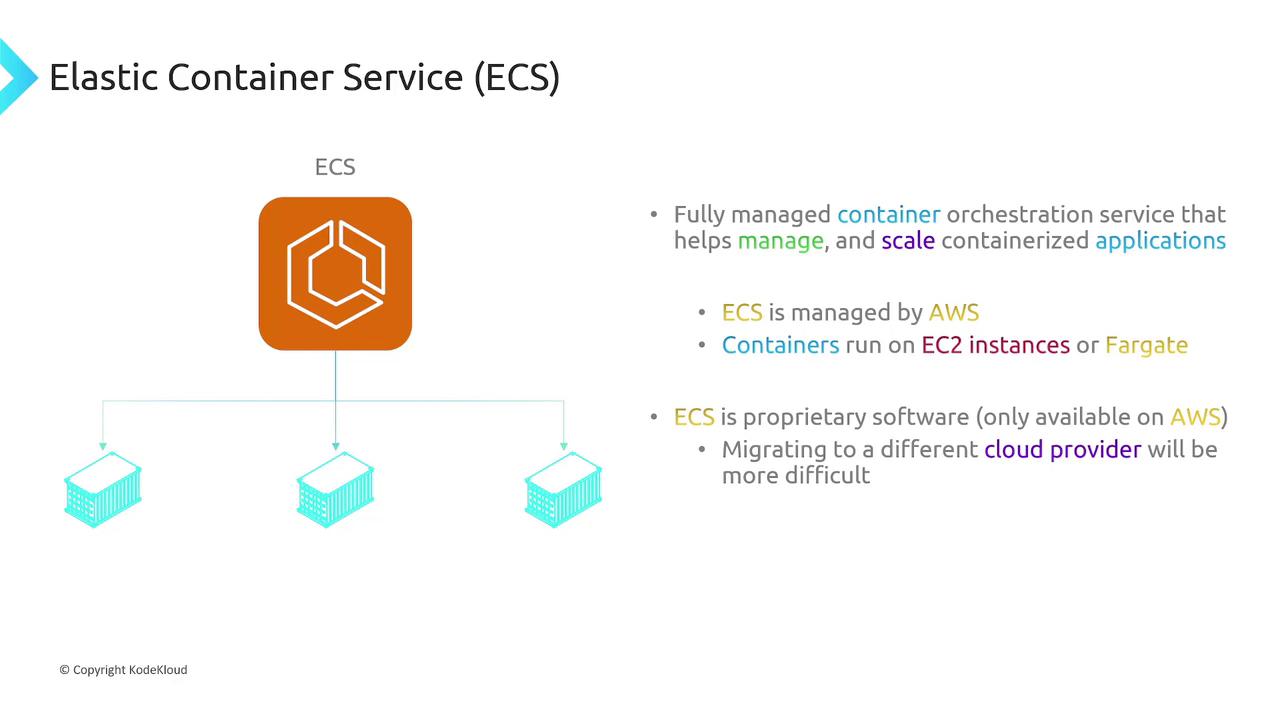 Elastic Container Service (ECS)

ECS

• Fully managed container orchestration service that helps manage, and scale containerized applications

• ECS is managed by AWS
• Containers run on EC2 instances or Fargate

• ECS is proprietary software (only available on AWS)
• Migrating to a different cloud provider will be more difficult

© Copyright KodeKloud